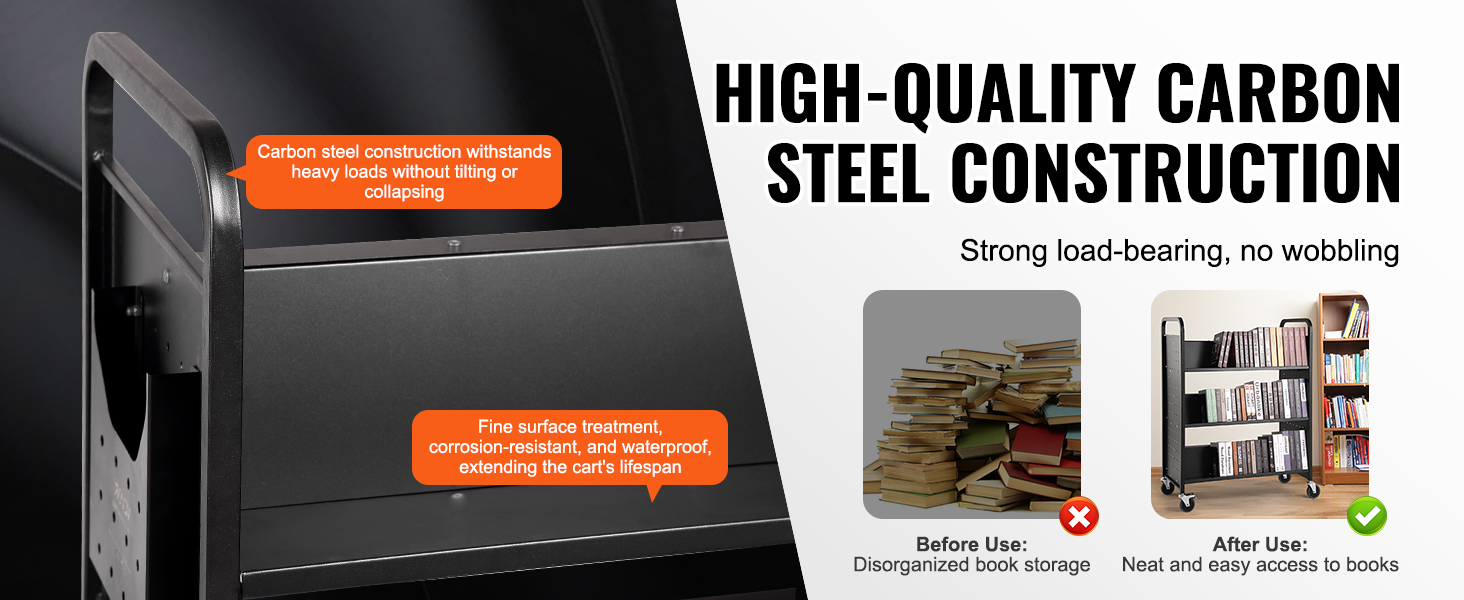 Carbon steel construction withstands heavy loads without tilting or collapsing

Fine surface treatment, corrosion-resistant, and waterproof, extending the cart's lifespan

HIGH-QUALITY CARBON STEEL CONSTRUCTION

Strong load-bearing, no wobbling

Before Use:
Disorganized book storage

After Use:
Neat and easy access to books